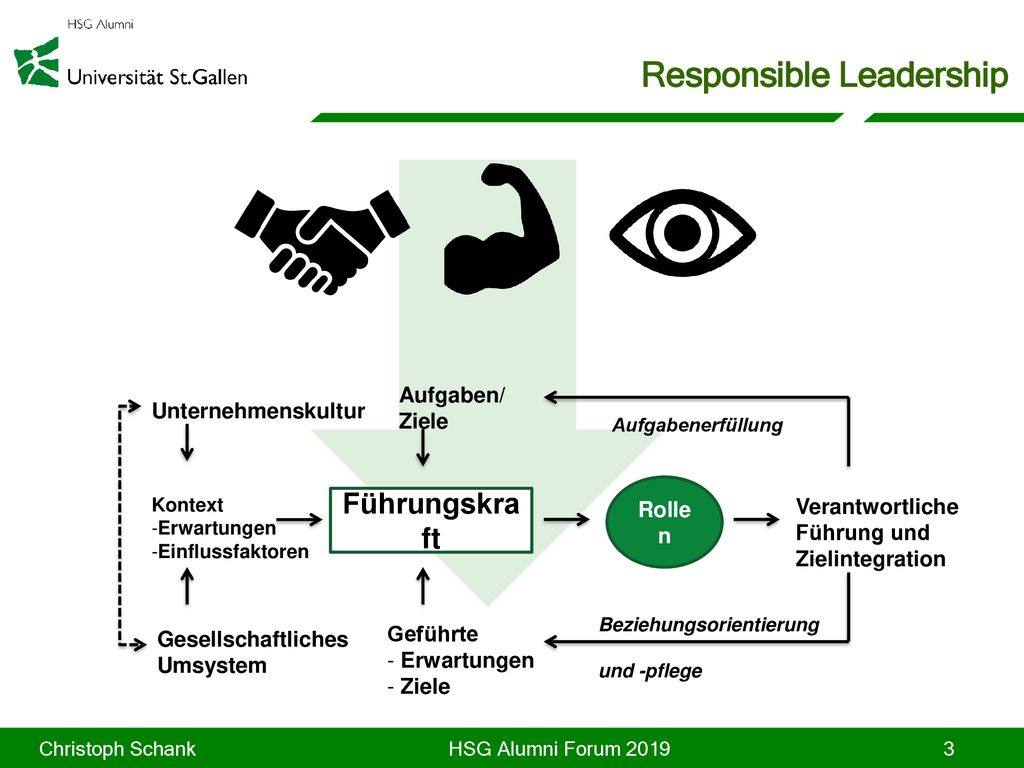 HSG Alumni
Universität St.Gallen

Responsible Leadership

Unternehmenskultur

Aufgaben/
Ziele

Aufgabenerfüllung

Kontext
-Erwartungen
-Einflussfaktoren

Führungskra
ft

Rolle
n

Verantwortliche
Führung und
Zielintegration

Gesellschaftliches
Umsystem

Geführte
- Erwartungen
- Ziele

Beziehungsorientierung

und -pflege

Christoph Schank HSG Alumni Forum 2019 3